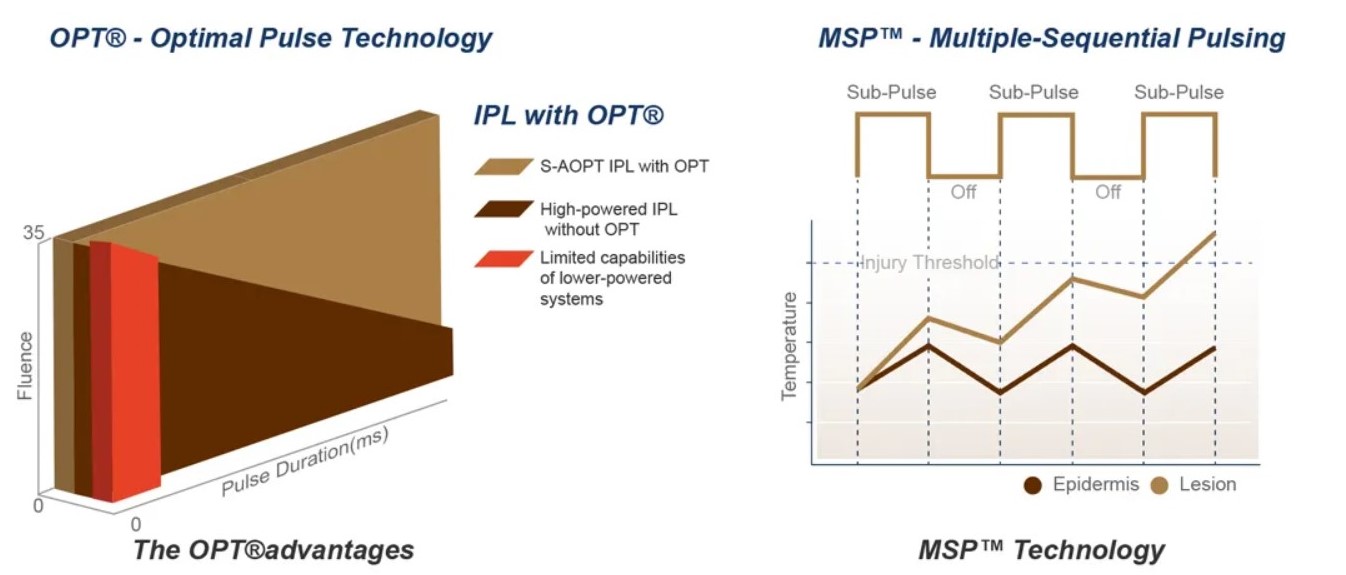 OPT® - Optimal Pulse Technology

IPL with OPT®

S-AOPT IPL with OPT

High-powered IPL without OPT

Limited capabilities of lower-powered systems

35

Fluence

0

0

Pulse Duration(ms)

The OPT®advantages

MSP™ - Multiple-Sequential Pulsing

Sub-Pulse Sub-Pulse Sub-Pulse

Off Off

Injury Threshold

Temperature

Epidermis Lesion

MSP™ Technology